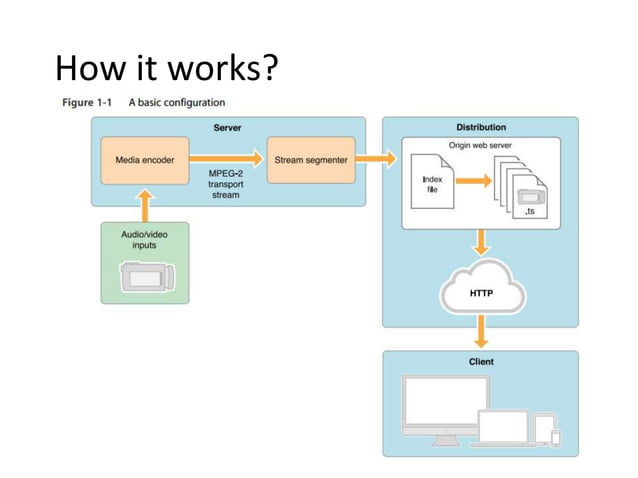 How it works?

Figure 1-1 A basic configuration

Server

Media encoder

MPEG-2 transport stream

Stream segmenter

Audio/video inputs

Distribution

Origin web server

Index file

.ts

HTTP

Client